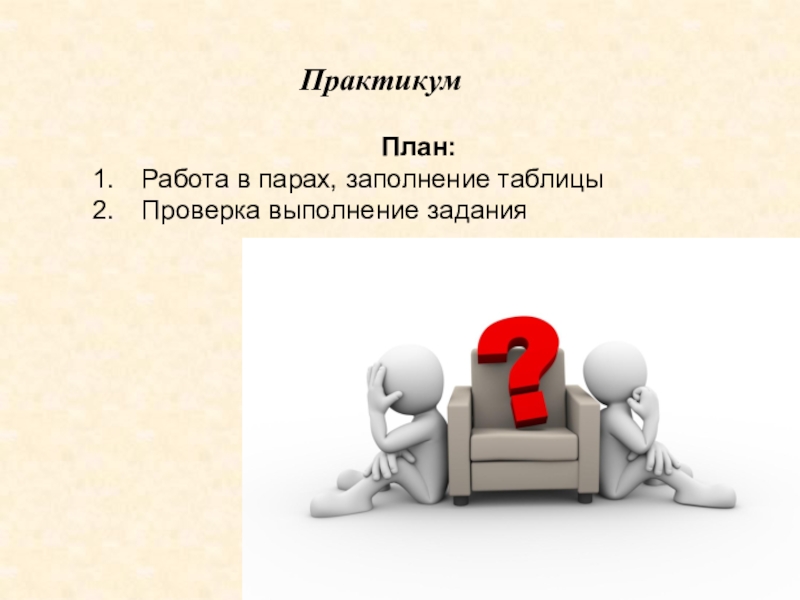 Практикум

План:
1. Работа в парах, заполнение таблицы
2. Проверка выполнение задания

?